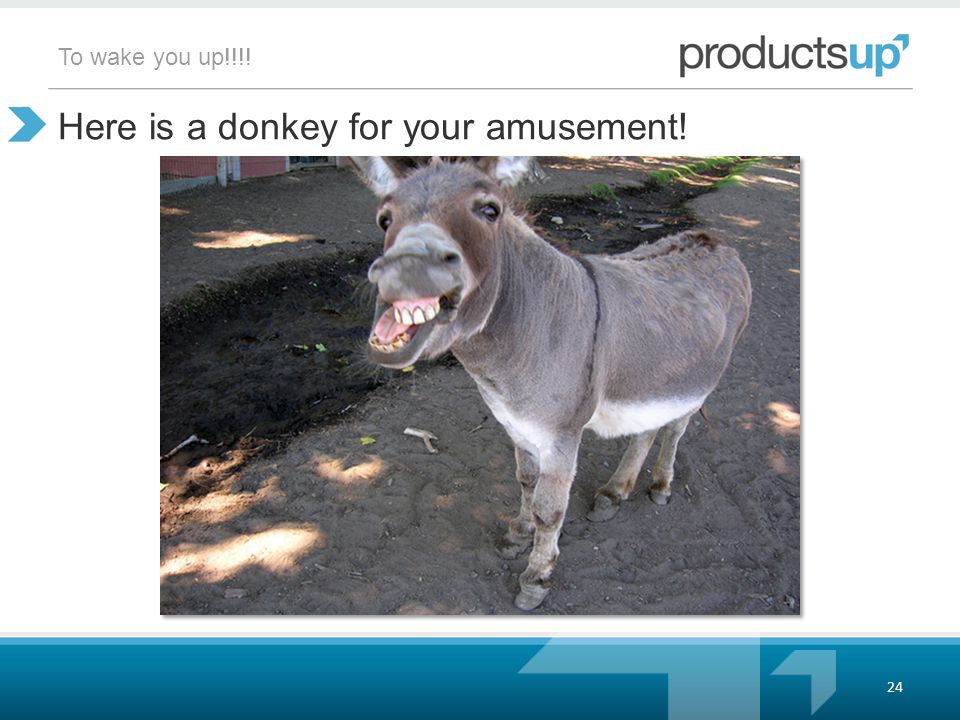 To wake you up!!!!

productsup

Here is a donkey for your amusement!

24